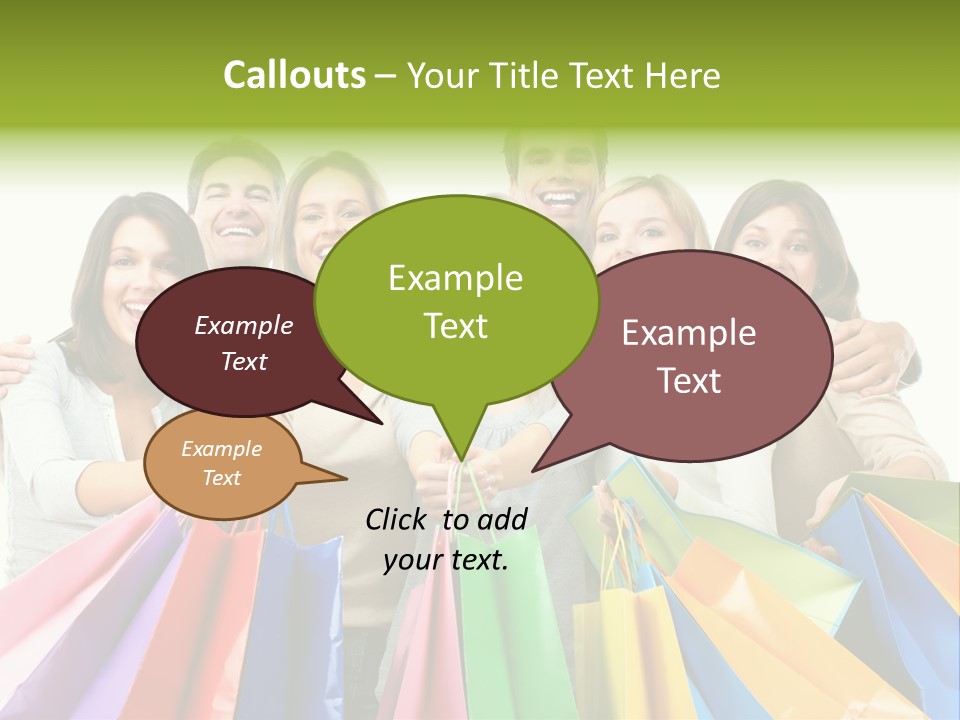 Callouts – Your Title Text Here

Example Text

Example Text

Example Text

Example Text

Click to add your text.